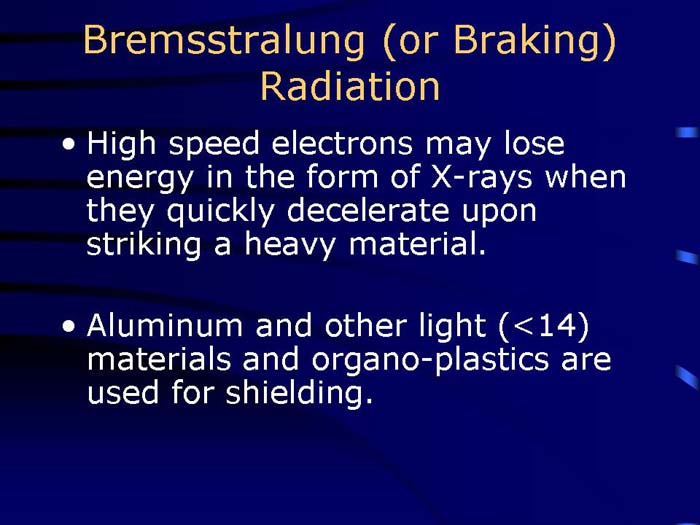 Bremsstralung (or Braking) Radiation

• High speed electrons may lose energy in the form of X-rays when they quickly decelerate upon striking a heavy material.

• Aluminum and other light (<14) materials and organo-plastics are used for shielding.